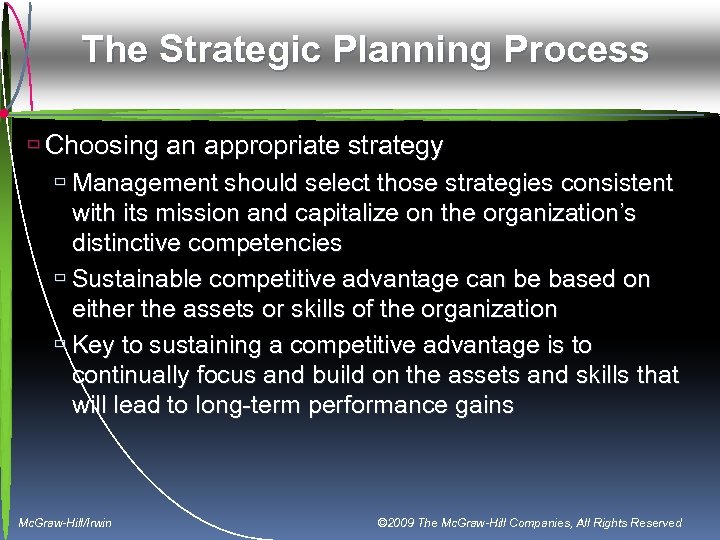 The Strategic Planning Process

Choosing an appropriate strategy

Management should select those strategies consistent with its mission and capitalize on the organization's distinctive competencies

Sustainable competitive advantage can be based on either the assets or skills of the organization

Key to sustaining a competitive advantage is to continually focus and build on the assets and skills that will lead to long-term performance gains

McGraw-Hill/Irwin

©2009 The McGraw-Hill Companies, All Rights Reserved